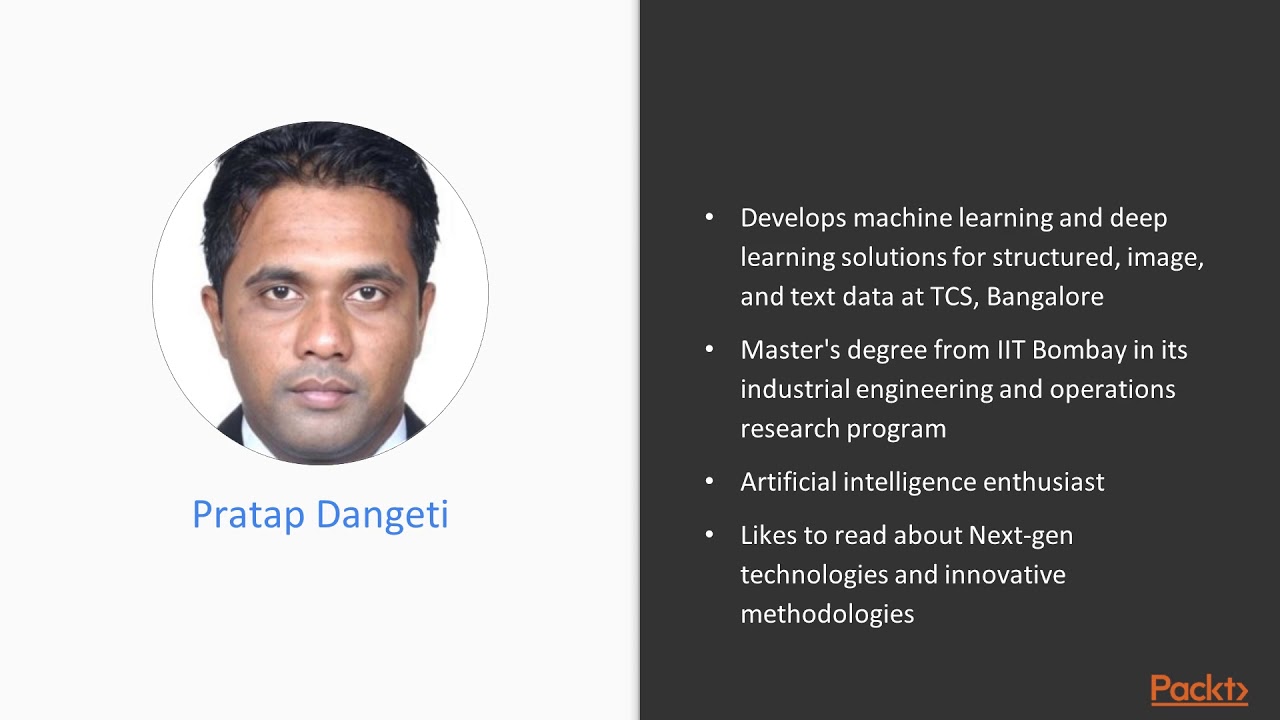 Pratap Dangeti

• Develops machine learning and deep learning solutions for structured, image, and text data at TCS, Bangalore

• Master's degree from IIT Bombay in its industrial engineering and operations research program

• Artificial intelligence enthusiast

• Likes to read about Next-gen technologies and innovative methodologies

Packt>